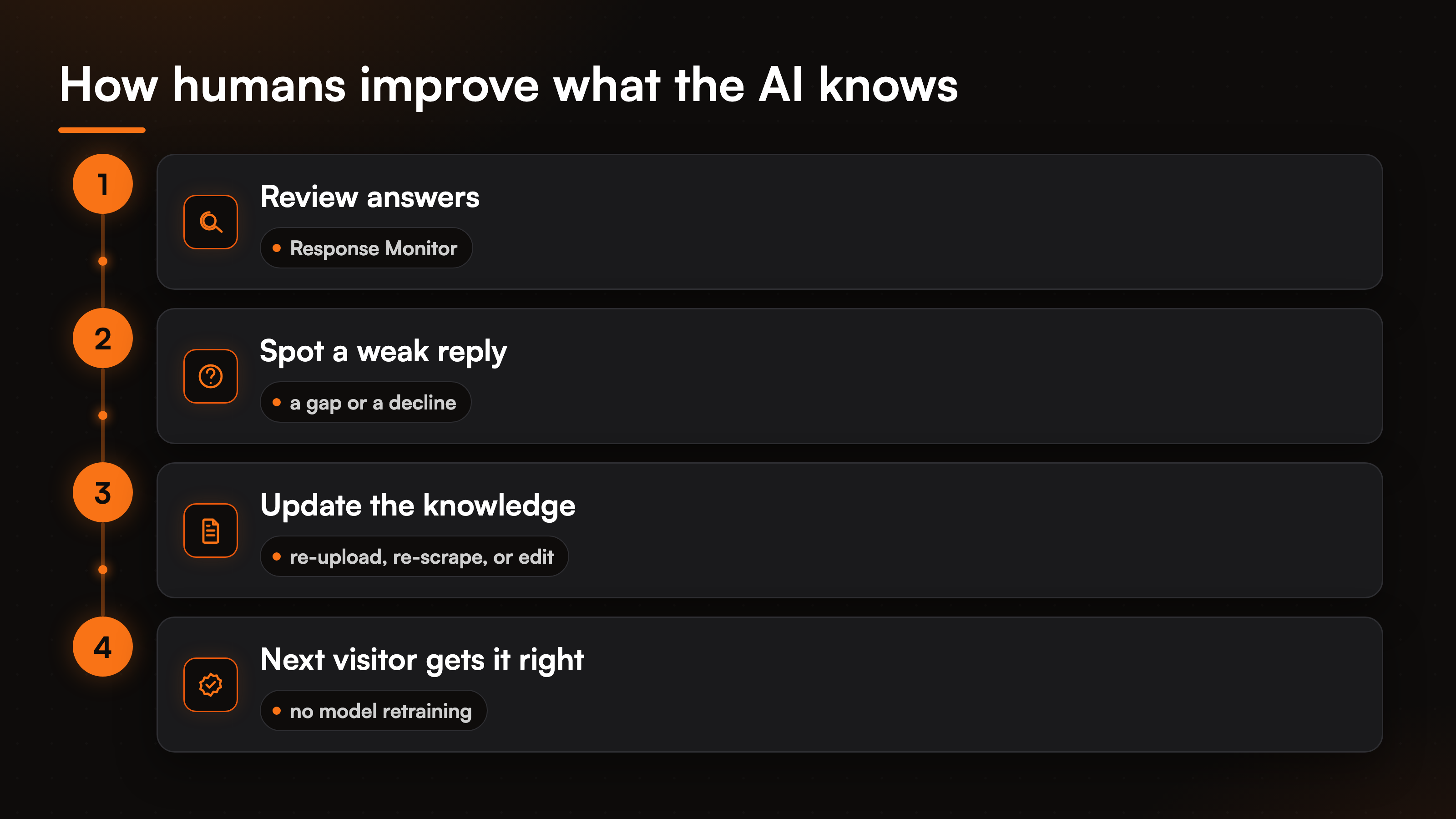 How humans improve what the AI knows

1

Review answers

Response Monitor

2

Spot a weak reply

a gap or a decline

3

Update the knowledge

re-upload, re-scrape, or edit

4

Next visitor gets it right

no model retraining